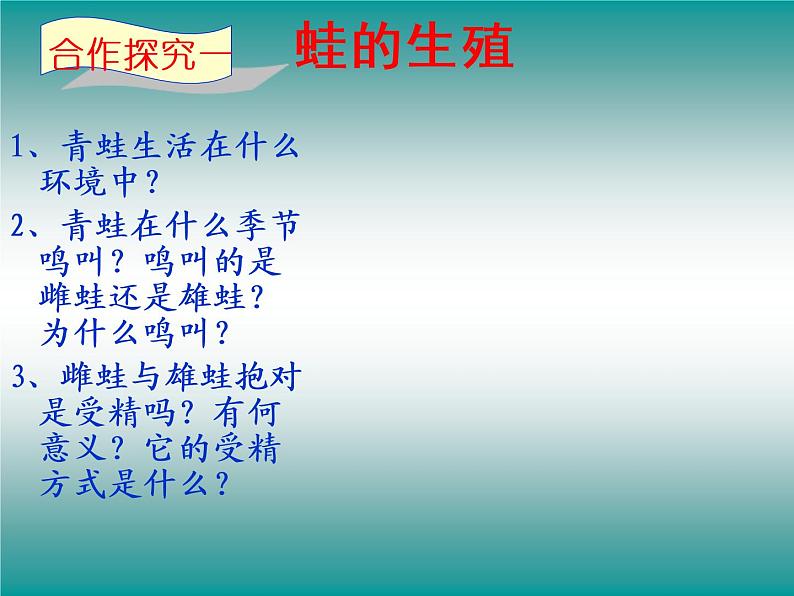 合作探究一

蛙的生殖

1、青蛙生活在什么环境中？

2、青蛙在什么季节鸣叫？鸣叫的是雌蛙还是雄蛙？为什么鸣叫？

3、雌蛙与雄蛙抱对是受精吗？有何意义？它的受精方式是什么？